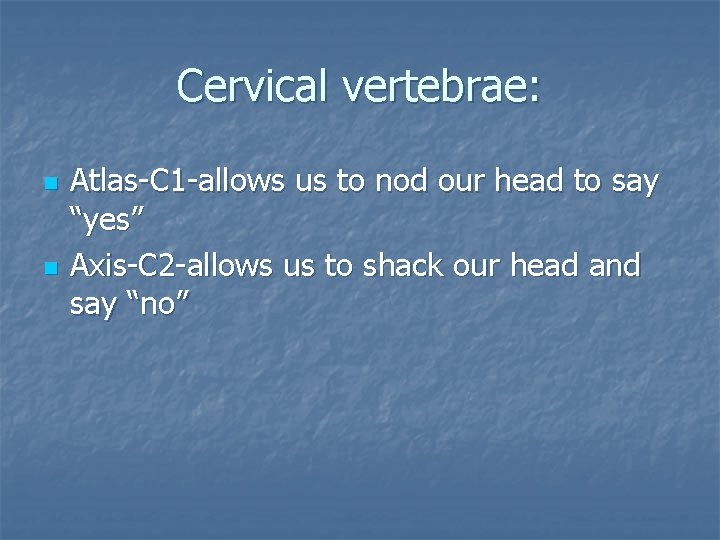 Cervical vertebrae:

Atlas-C1-allows us to nod our head to say “yes”

Axis-C2-allows us to shack our head and say “no”